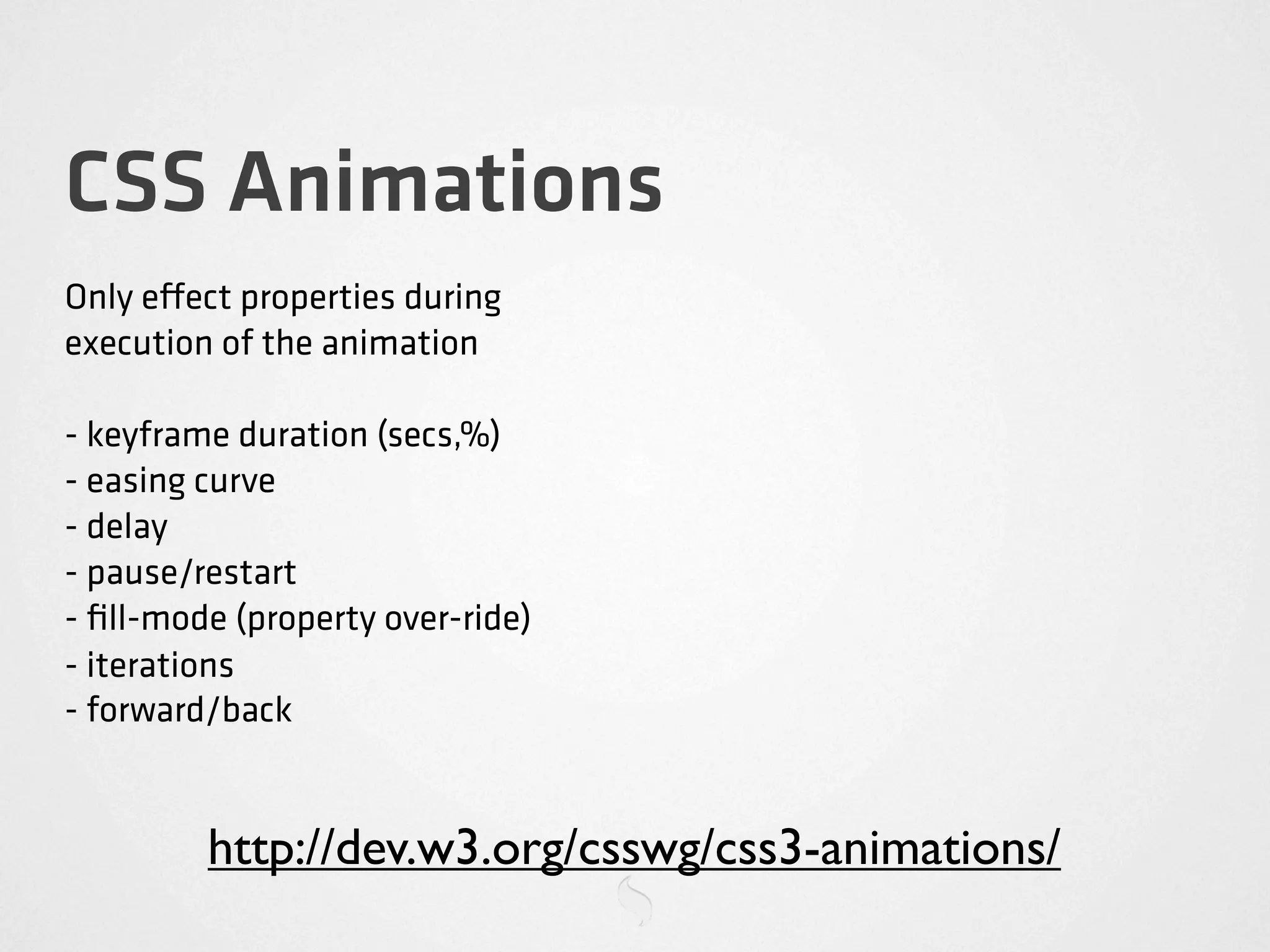 CSS Animations

Only effect properties during execution of the animation

- keyframe duration (secs,%)
- easing curve
- delay
- pause/restart
- fill-mode (property over-ride)
- iterations
- forward/back

http://dev.w3.org/csswg/css3-animations/